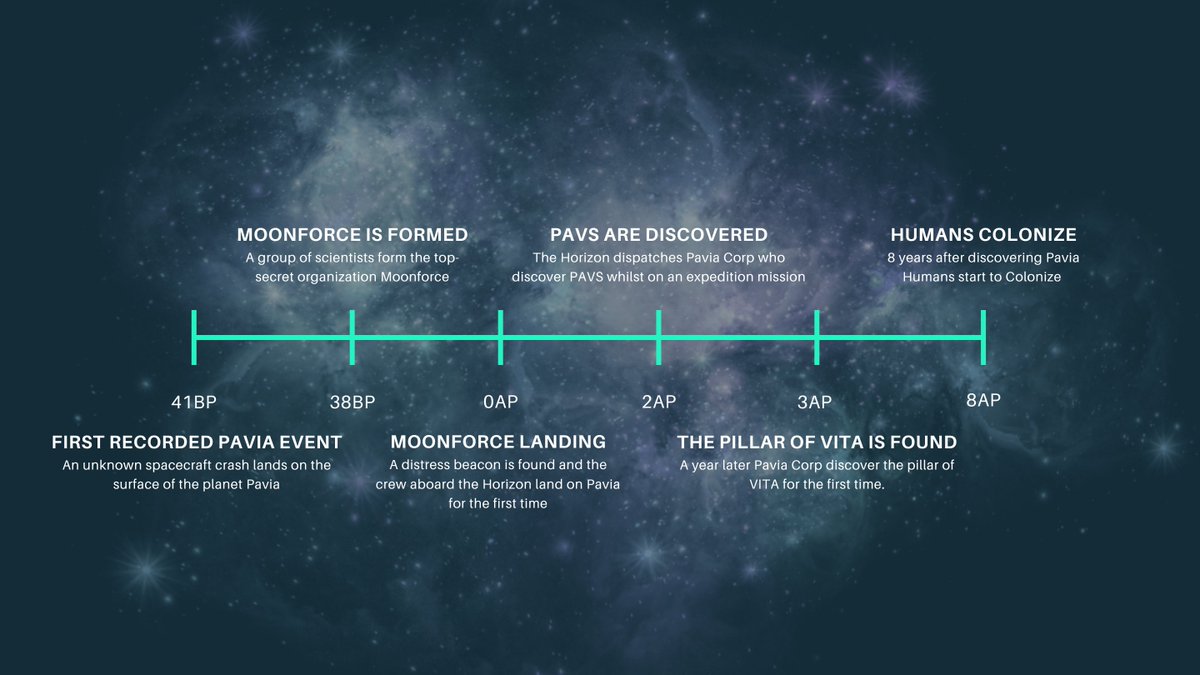 MOONFORCE IS FORMED
A group of scientists form the top-secret organization Moonforce

PAVS ARE DISCOVERED
The Horizon dispatches Pavia Corp who discover PAVS whilst on an expedition mission

HUMANS COLONIZE
8 years after discovering Pavia Humans start to Colonize

41BP

38BP

0AP

2AP

3AP

8AP

FIRST RECORDED PAVIA EVENT
An unknown spacecraft crash lands on the surface of the planet Pavia

MOONFORCE LANDING
A distress beacon is found and the crew aboard the Horizon land on Pavia for the first time

THE PILLAR OF VITA IS FOUND
A year later Pavia Corp discover the pillar of VITA for the first time.